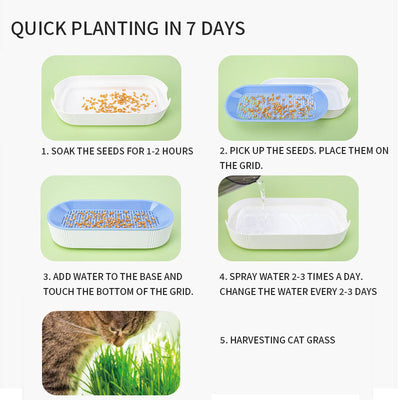 QUICK PLANTING IN 7 DAYS

1. SOAK THE SEEDS FOR 1-2 HOURS

2. PICK UP THE SEEDS. PLACE THEM ON THE GRID.

3. ADD WATER TO THE BASE AND TOUCH THE BOTTOM OF THE GRID.

4. SPRAY WATER 2-3 TIMES A DAY. CHANGE THE WATER EVERY 2-3 DAYS

5. HARVESTING CAT GRASS